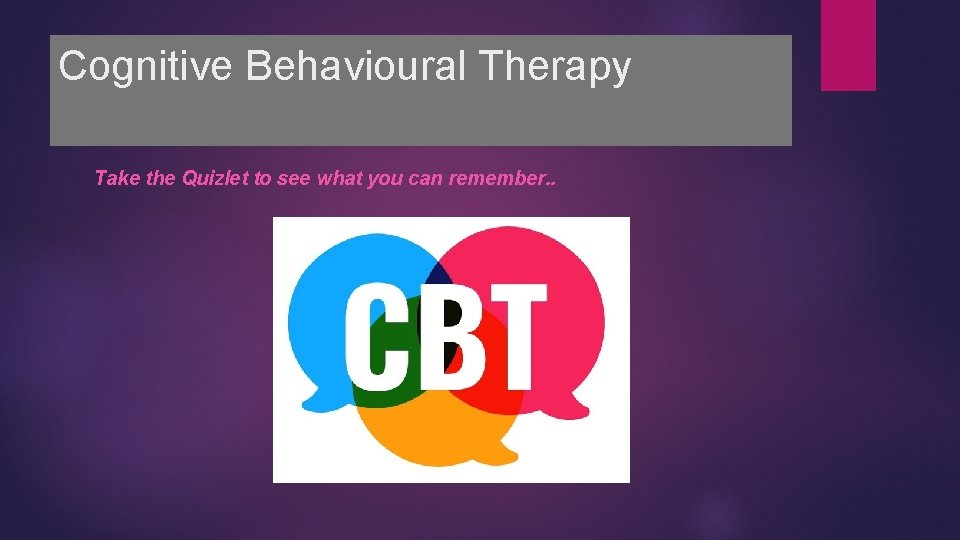 Cognitive Behavioural Therapy

Take the Quizlet to see what you can remember..

CBT